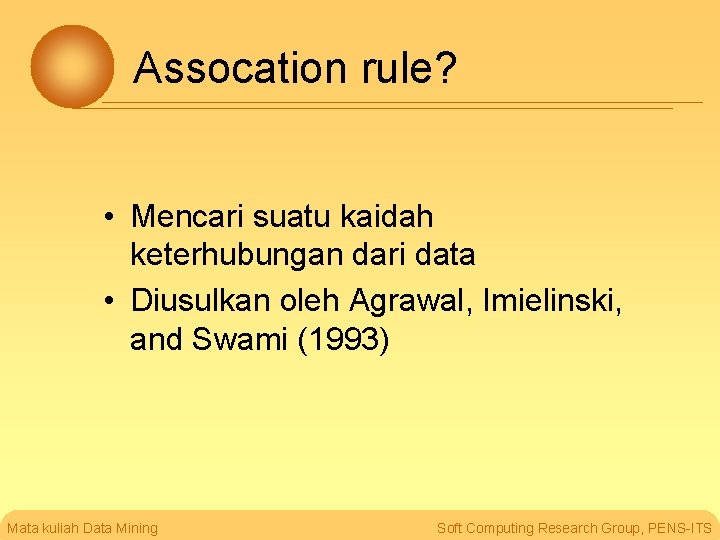 Assocation rule?

• Mencari suatu kaidah keterhubungan dari data
• Diusulkan oleh Agrawal, Imielinski, and Swami (1993)

Mata kuliah Data Mining

Soft Computing Research Group, PENS-ITS